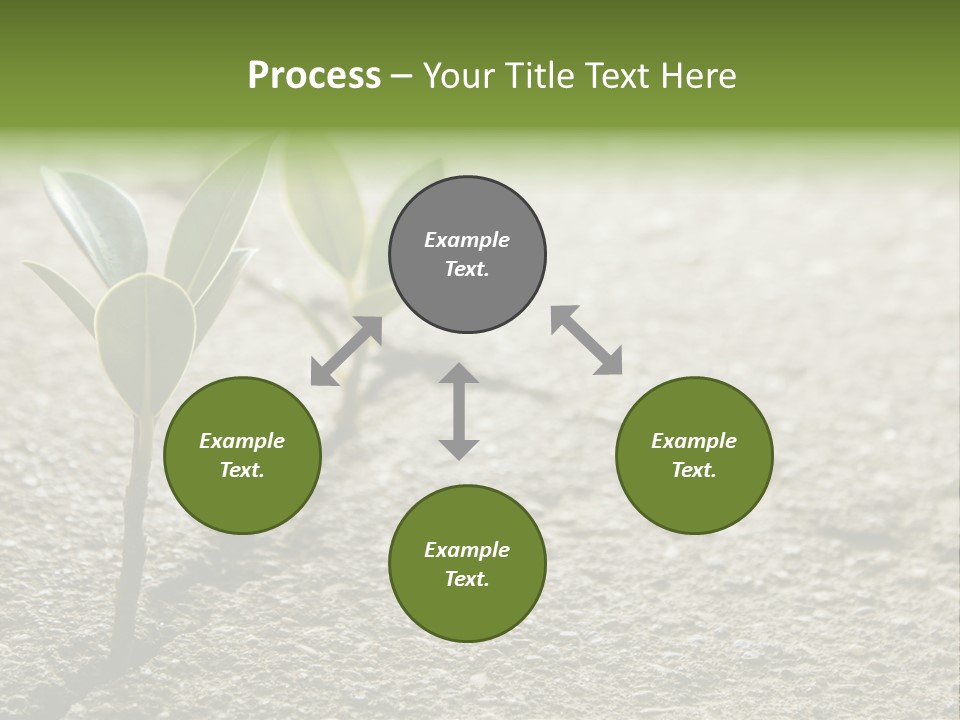 Process – Your Title Text Here

Example Text.

Example Text.

Example Text.

Example Text.